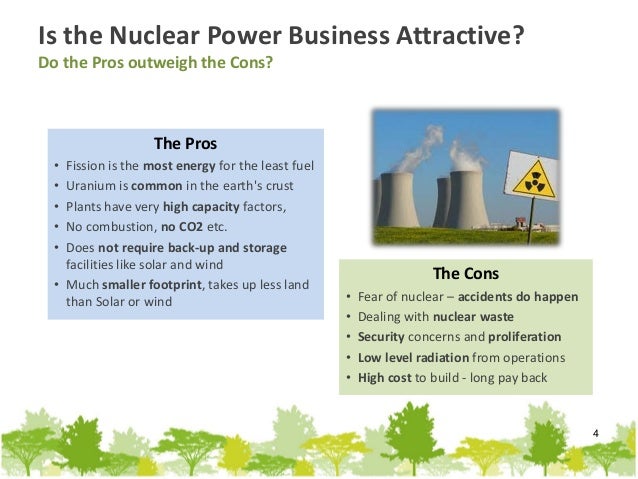 Is the Nuclear Power Business Attractive?
Do the Pros outweigh the Cons?

The Pros
• Fission is the most energy for the least fuel
• Uranium is common in the earth's crust
• Plants have very high capacity factors,
• No combustion, no CO2 etc.
• Does not require back-up and storage facilities like solar and wind
• Much smaller footprint, takes up less land than Solar or wind

The Cons
• Fear of nuclear – accidents do happen
• Dealing with nuclear waste
• Security concerns and proliferation
• Low level radiation from operations
• High cost to build - long pay back

4